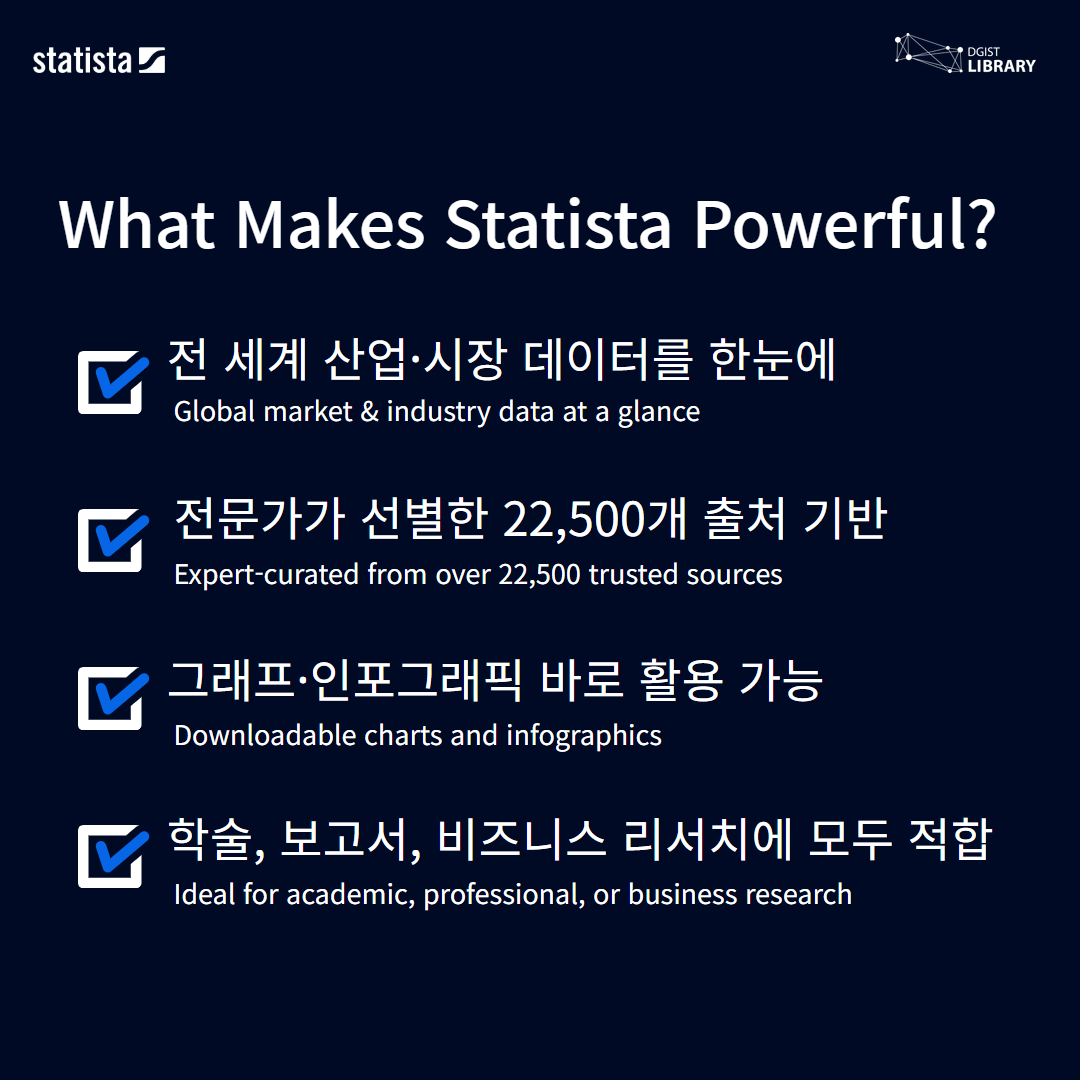 statista

DGIST LIBRARY

What Makes Statista Powerful?

전 세계 산업·시장 데이터를 한눈에
Global market & industry data at a glance

전문가가 선별한 22,500개 출처 기반
Expert-curated from over 22,500 trusted sources

그래프·인포그래픽 바로 활용 가능
Downloadable charts and infographics

학술, 보고서, 비즈니스 리서치에 모두 적합
Ideal for academic, professional, or business research